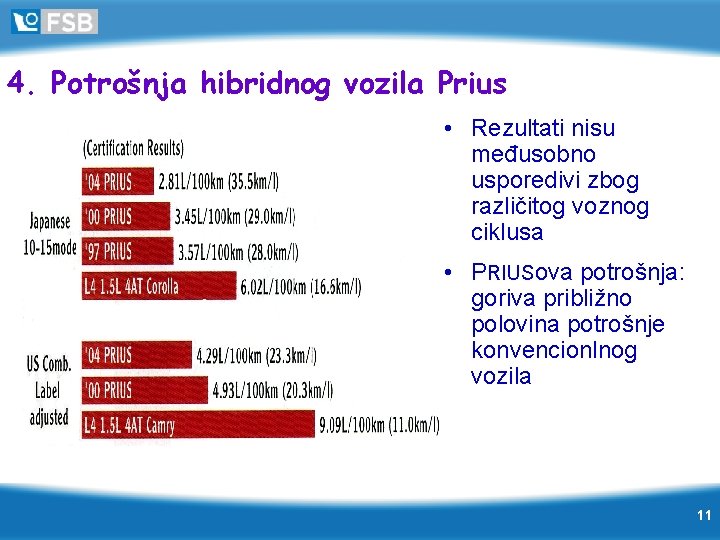 FSB

4. Potrošnja hibridnog vozila Prius

(Certification Results)

Japanese 10-15mode

'04 PRIUS 2.81L/100km (35.5km/l)

'00 PRIUS 3.45L/100km (29.0km/l)

'97 PRIUS 3.57L/100km (28.0km/l)

L4 1.5L 4AT Corolla 6.02L/100km (16.6km/l)

US Comb. Label adjusted

'04 PRIUS 4.29L/100km (23.3km/l)

'00 PRIUS 4.93L/100km (20.3km/l)

L4 1.5L 4AT Camry 9.09L/100km (11.0km/l)

• Rezultati nisu međusobno usporedivi zbog različitog voznog ciklusa

• PRIUSova potrošnja: goriva približno polovina potrošnje konvencionlnog vozila

11